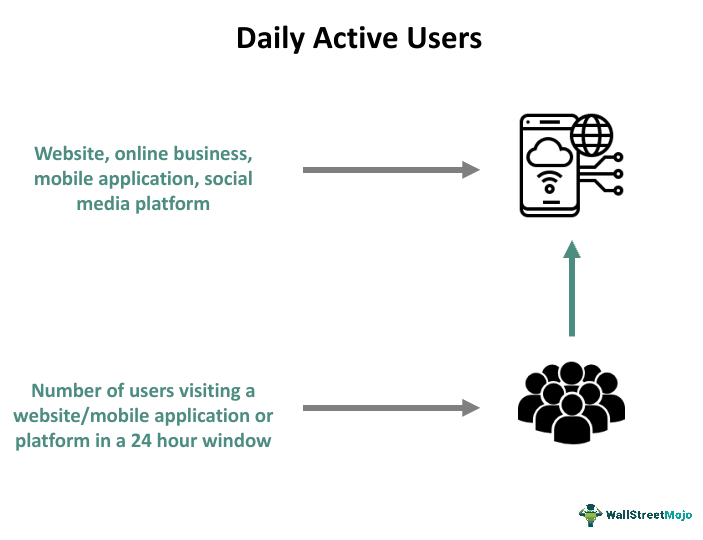 Daily Active Users

Website, online business, mobile application, social media platform

Number of users visiting a website/mobile application or platform in a 24 hour window

WallStreetMojo